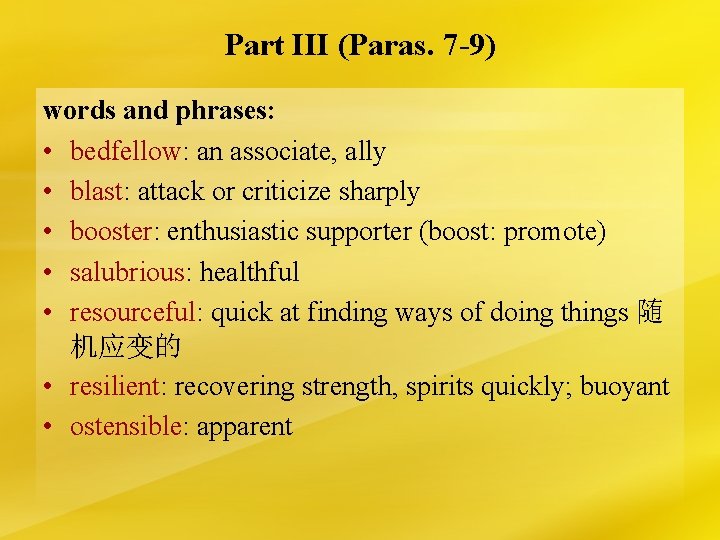 Part III (Paras. 7-9)

words and phrases:

• bedfellow: an associate, ally
• blast: attack or criticize sharply
• booster: enthusiastic supporter (boost: promote)
• salubrious: healthful
• resourceful: quick at finding ways of doing things 随机应变的
• resilient: recovering strength, spirits quickly; buoyant
• ostensible: apparent